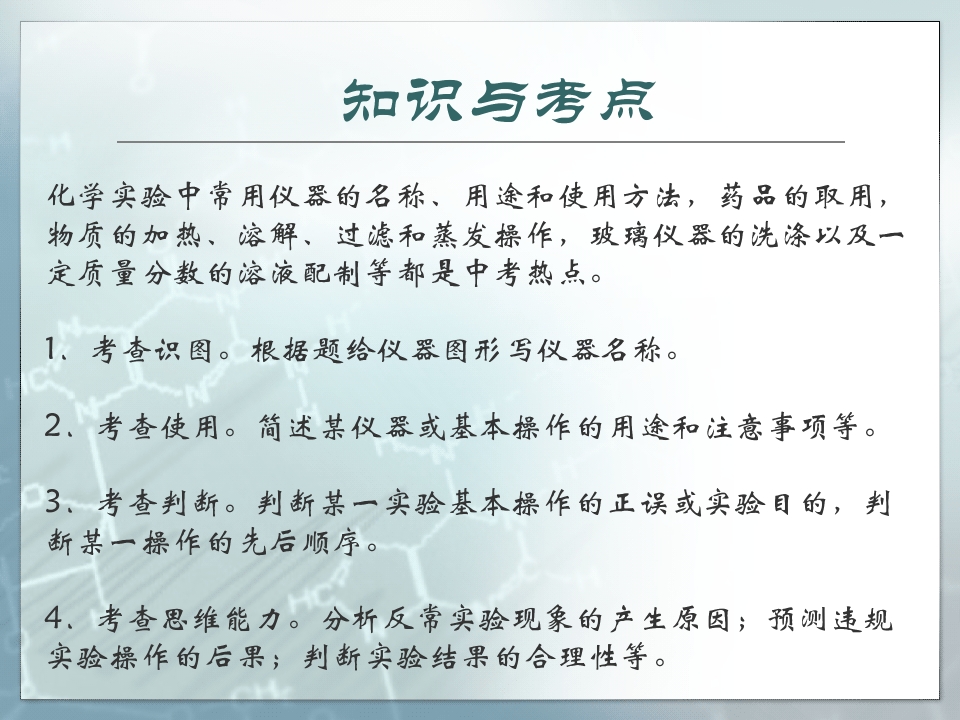 知识与考点

化学实验中常用仪器的名称、用途和使用方法，药品的取用，物质的加热、溶解、过滤和蒸发操作，玻璃仪器的洗涤以及一定质量分数的溶液配制等都是中考热点。

1、考查识图。根据题给仪器图形写仪器名称。

2、考查使用。简述某仪器或基本操作的用途和注意事项等。

3、考查判断。判断某一实验基本操作的正误或实验目的，判断某一操作的先后顺序。

4、考查思维能力。分析反常实验现象的产生原因；预测违规实验操作的后果；判断实验结果的合理性等。